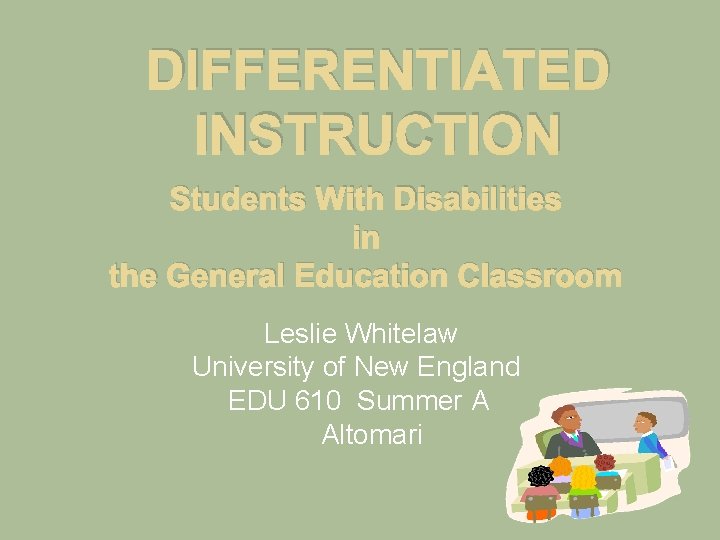 DIFFERENTIATED INSTRUCTION

Students With Disabilities in the General Education Classroom

Leslie Whitelaw
University of New England
EDU 610 Summer A
Altomari